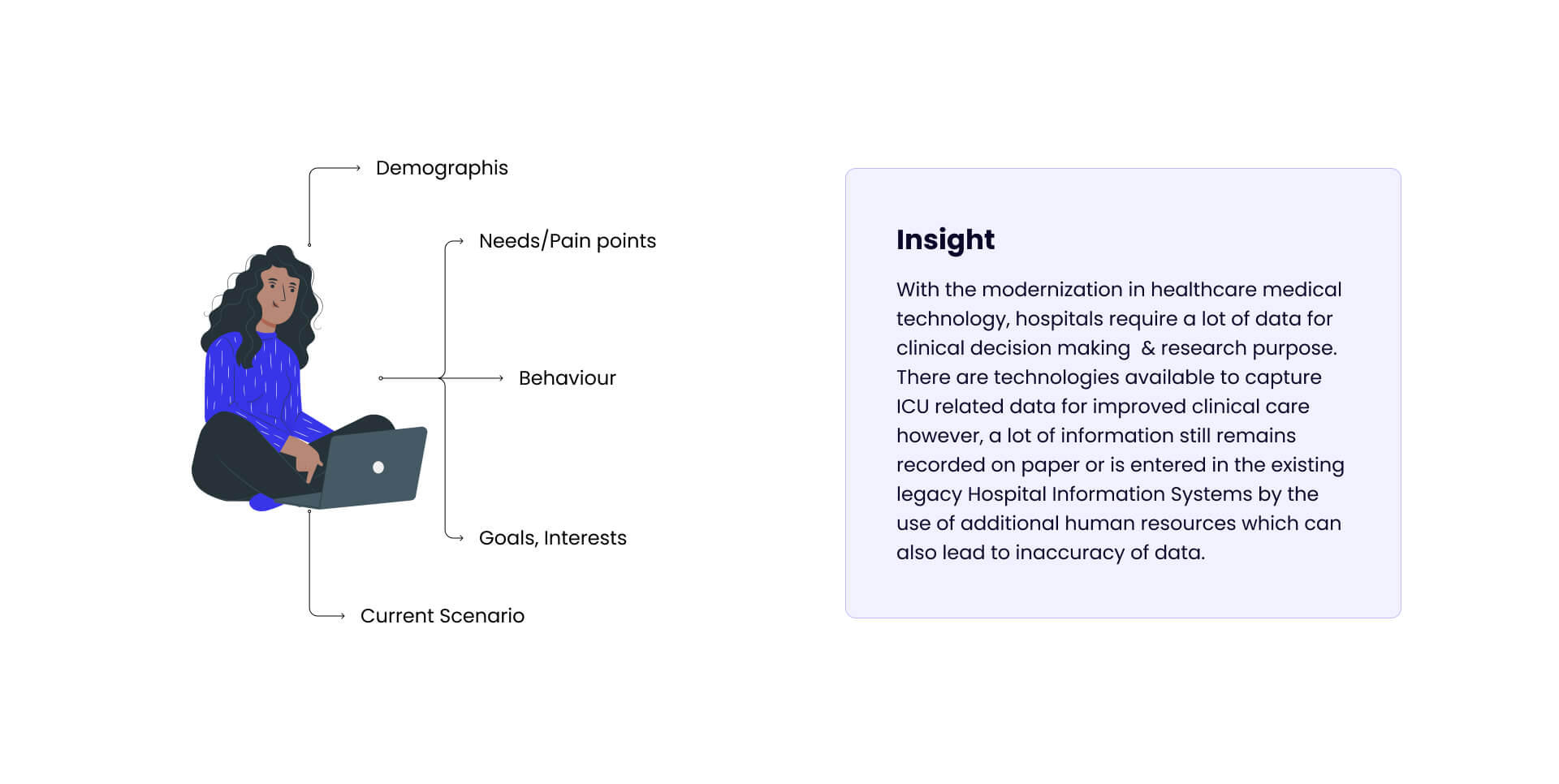 Demographis

Needs/Pain points

Behaviour

Goals, Interests

Current Scenario

Insight

With the modernization in healthcare medical technology, hospitals require a lot of data for clinical decision making & research purpose. There are technologies available to capture ICU related data for improved clinical care however, a lot of information still remains recorded on paper or is entered in the existing legacy Hospital Information Systems by the use of additional human resources which can also lead to inaccuracy of data.